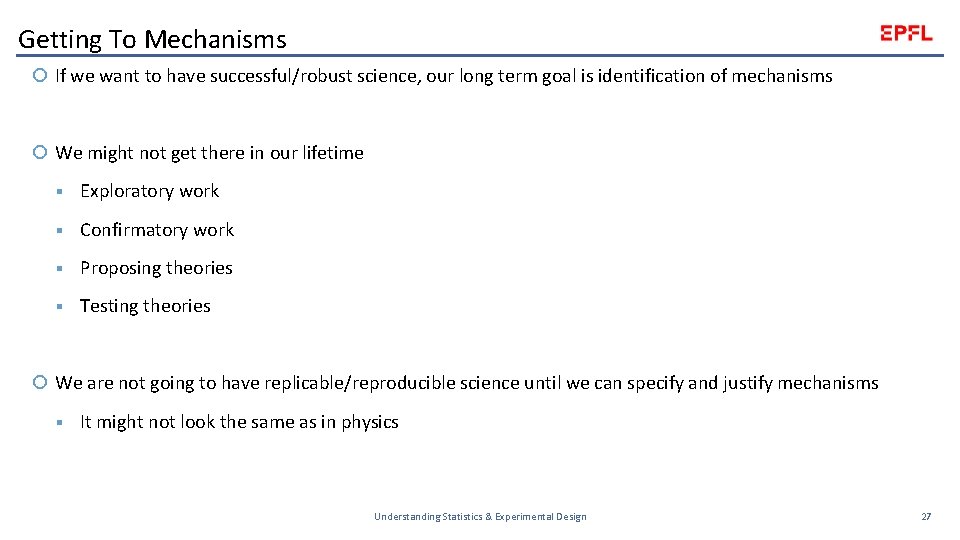 Getting To Mechanisms

EPFL

If we want to have successful/robust science, our long term goal is identification of mechanisms

We might not get there in our lifetime

Exploratory work

Confirmatory work

Proposing theories

Testing theories

We are not going to have replicable/reproducible science until we can specify and justify mechanisms

It might not look the same as in physics

Understanding Statistics & Experimental Design

27